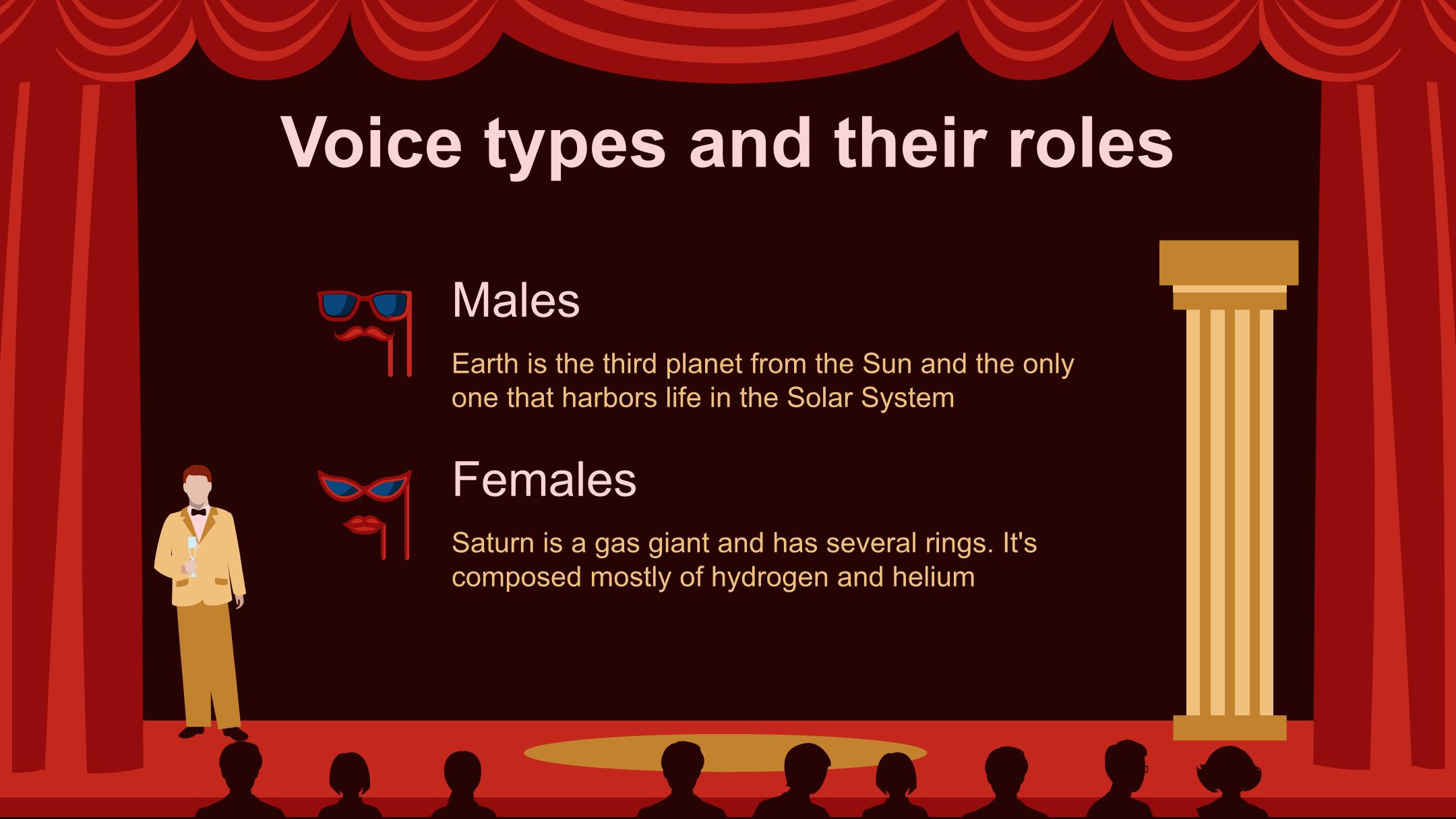 Voice types and their roles

Males

Earth is the third planet from the Sun and the only one that harbors life in the Solar System

Females

Saturn is a gas giant and has several rings. It's composed mostly of hydrogen and helium